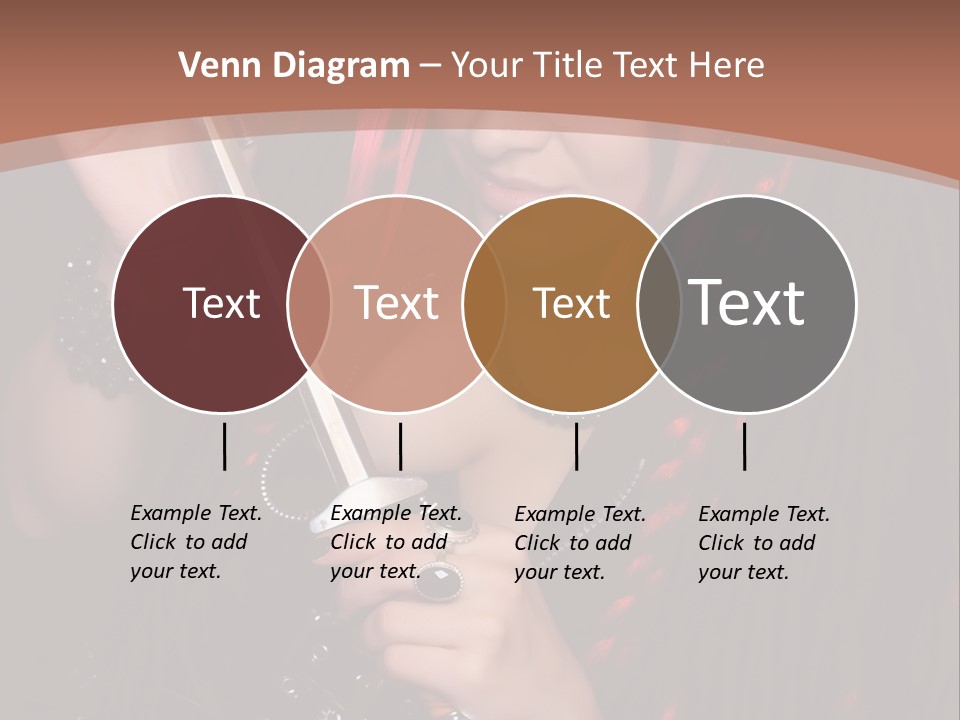 Venn Diagram – Your Title Text Here

Text

Text

Text

Text

Example Text. Click to add your text.

Example Text. Click to add your text.

Example Text. Click to add your text.

Example Text. Click to add your text.